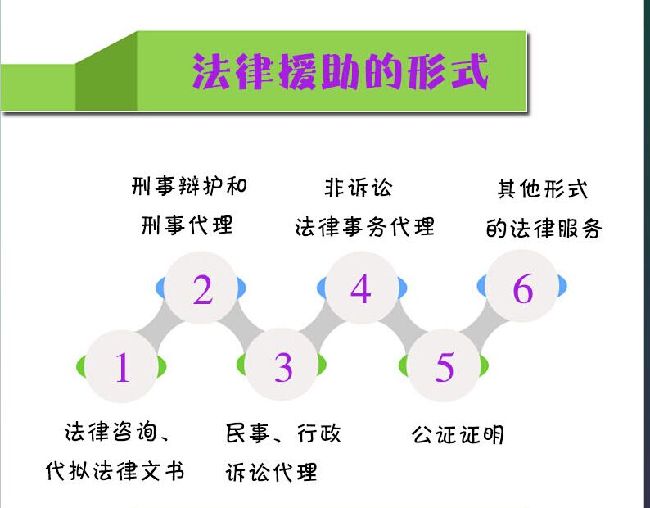 法律援助的形式

刑事辩护和刑事代理

非诉讼法律事务代理

其他形式的法律服务

2

4

6

1

3

5

法律咨询、代拟法律文书

民事、行政诉讼代理

公证证明